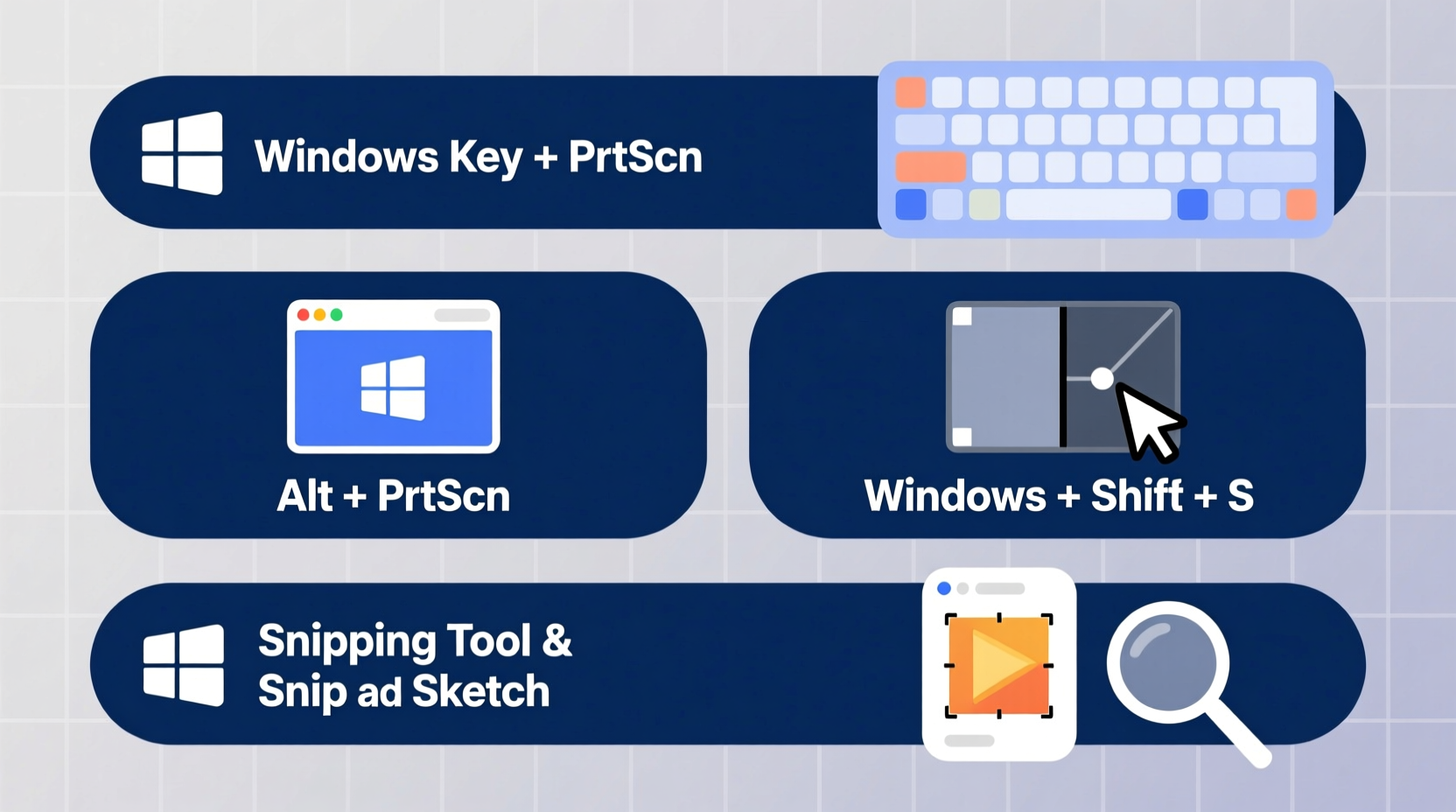 Windows Key + PrtScn

Alt + PrtScn

Windows + Shift + S

Snipping Tool &
Snip ad Sketch